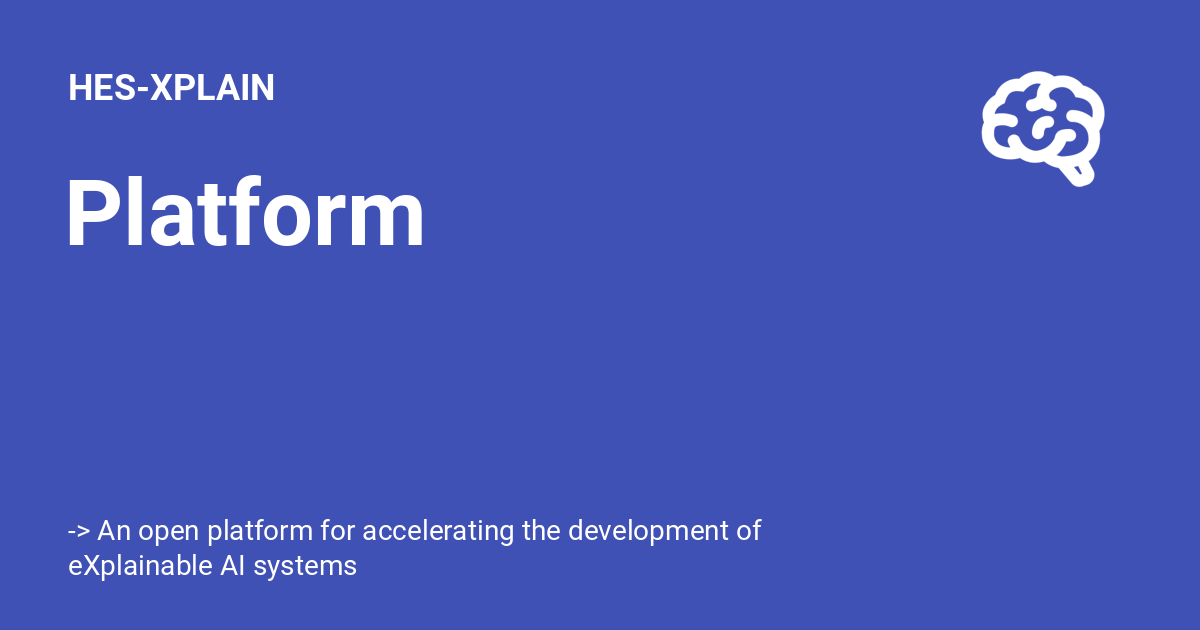 HES-XPLAIN

Platform

-> An open platform for accelerating the development of eXplainable AI systems